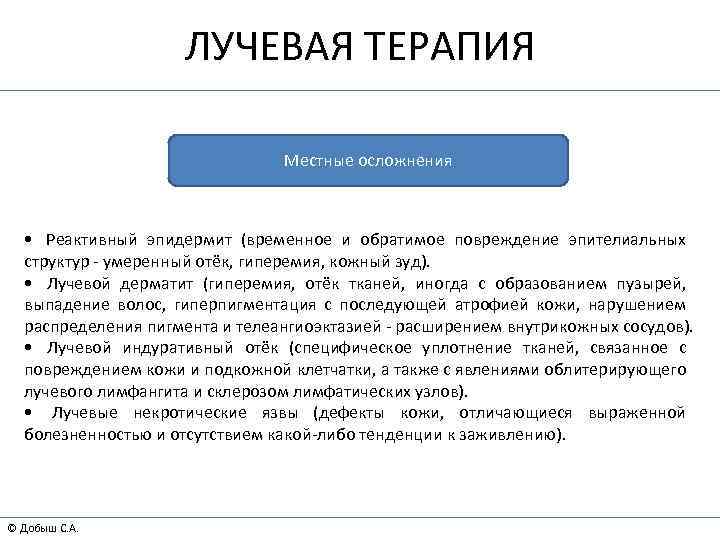 ЛУЧЕВАЯ ТЕРАПИЯ

Местные осложнения

• Реактивный эпидермит (временное и обратимое повреждение эпителиальных структур - умеренный отёк, гиперемия, кожный зуд).
• Лучевой дерматит (гиперемия, отёк тканей, иногда с образованием пузырей, выпадение волос, гиперпигментация с последующей атрофией кожи, нарушением распределения пигмента и телеангиоэктазией - расширением внутрикожных сосудов).
• Лучевой индуративный отёк (специфическое уплотнение тканей, связанное с повреждением кожи и подкожной клетчатки, а также с явлениями облитерирующего лучевого лимфангита и склерозом лимфатических узлов).
• Лучевые некротические язвы (дефекты кожи, отличающиеся выраженной болезненностью и отсутствием какой-либо тенденции к заживлению).

© Добыш С.А.